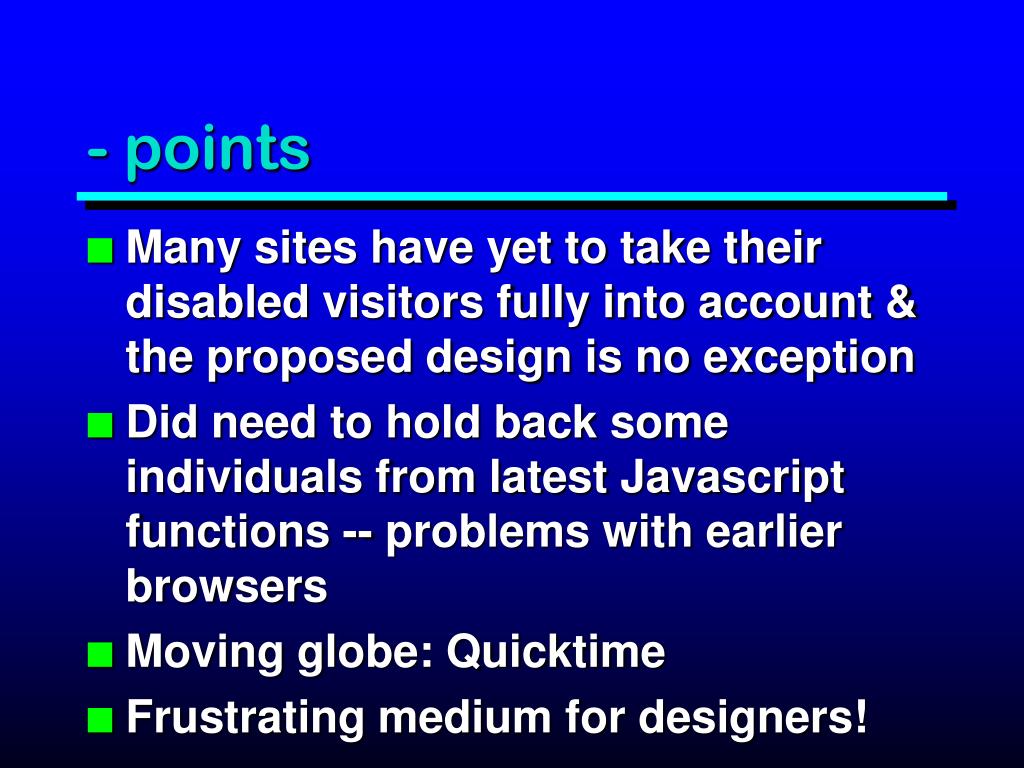 - points

- Many sites have yet to take their disabled visitors fully into account & the proposed design is no exception
- Did need to hold back some individuals from latest Javascript functions -- problems with earlier browsers
- Moving globe: Quicktime
- Frustrating medium for designers!